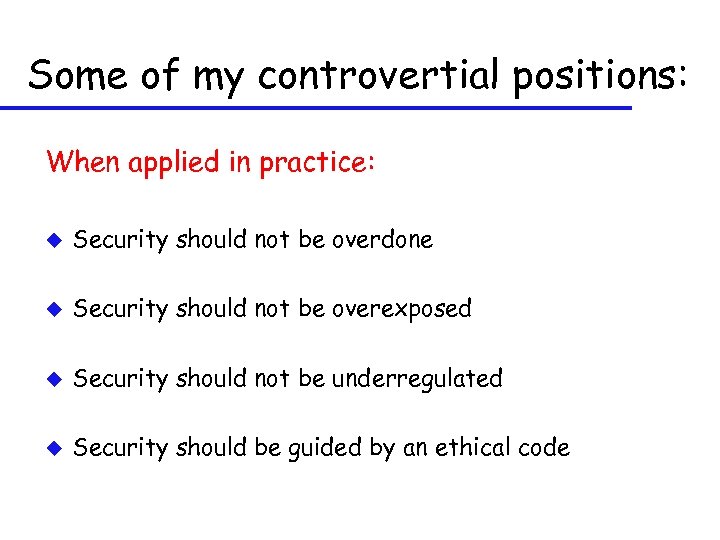 Some of my controvertial positions:

When applied in practice:

◆ Security should not be overdone

◆ Security should not be overexposed

◆ Security should not be underregulated

◆ Security should be guided by an ethical code